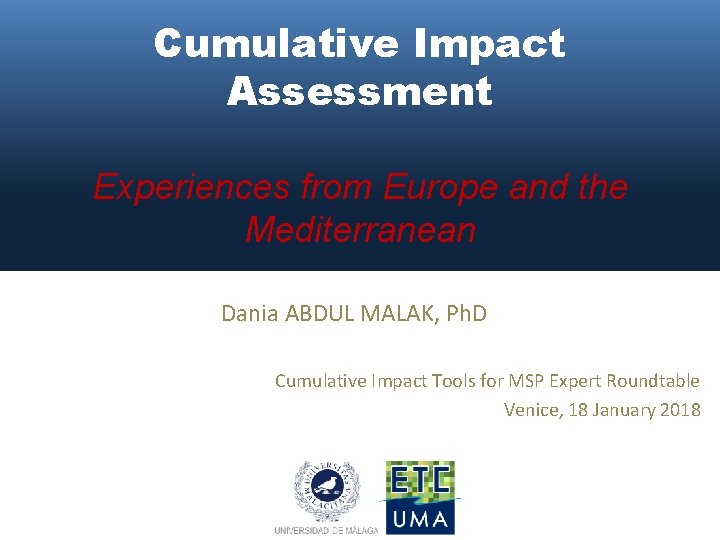 Cumulative Impact Assessment

Experiences from Europe and the Mediterranean

Dania ABDUL MALAK, PhD

Cumulative Impact Tools for MSP Expert Roundtable
Venice, 18 January 2018

UNIVERSITAS MALACITANA
UNIVERSIDAD DE MÁLAGA

ETC
UMA